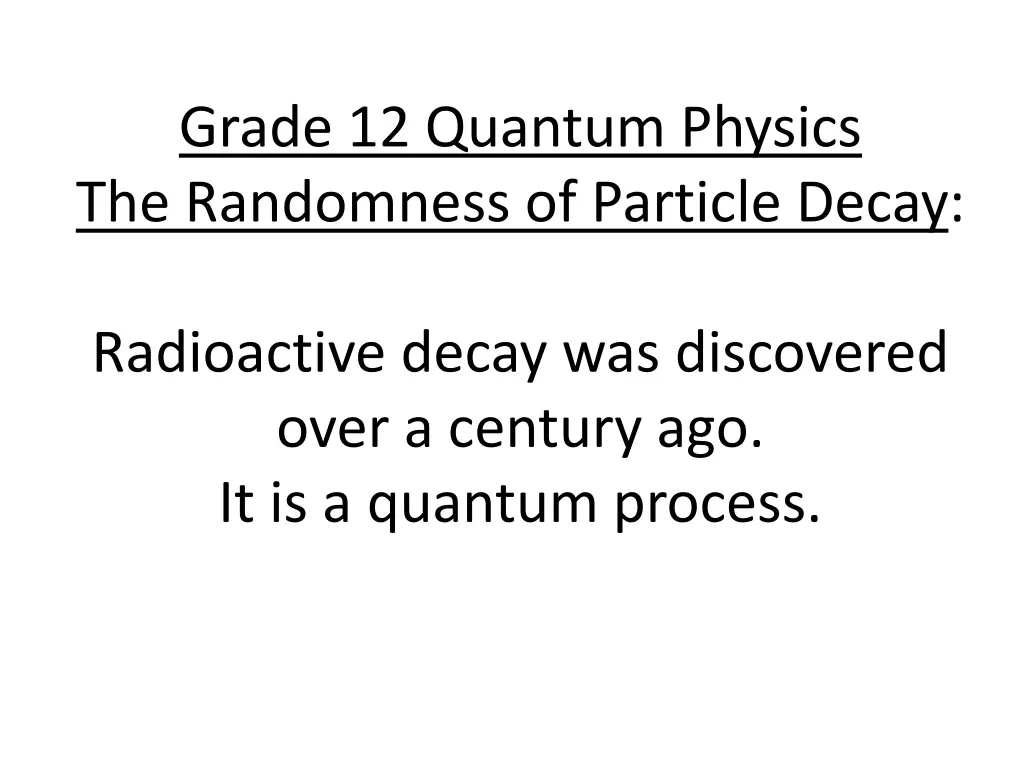 Grade 12 Quantum Physics
The Randomness of Particle Decay:

Radioactive decay was discovered over a century ago.
It is a quantum process.